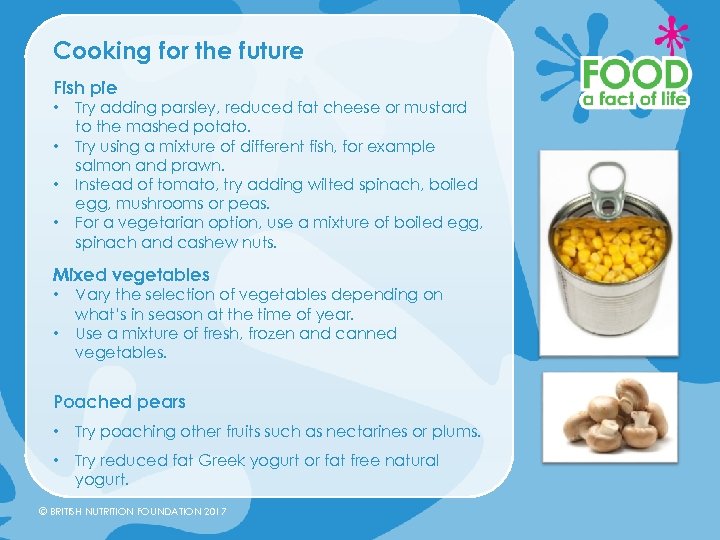 Cooking for the future

Fish pie
• Try adding parsley, reduced fat cheese or mustard to the mashed potato.
• Try using a mixture of different fish, for example salmon and prawn.
• Instead of tomato, try adding wilted spinach, boiled egg, mushrooms or peas.
• For a vegetarian option, use a mixture of boiled egg, spinach and cashew nuts.

Mixed vegetables
• Vary the selection of vegetables depending on what's in season at the time of year.
• Use a mixture of fresh, frozen and canned vegetables.

Poached pears
• Try poaching other fruits such as nectarines or plums.
• Try reduced fat Greek yogurt or fat free natural yogurt.

FOOD
a fact of life

© BRITISH NUTRITION FOUNDATION 2017